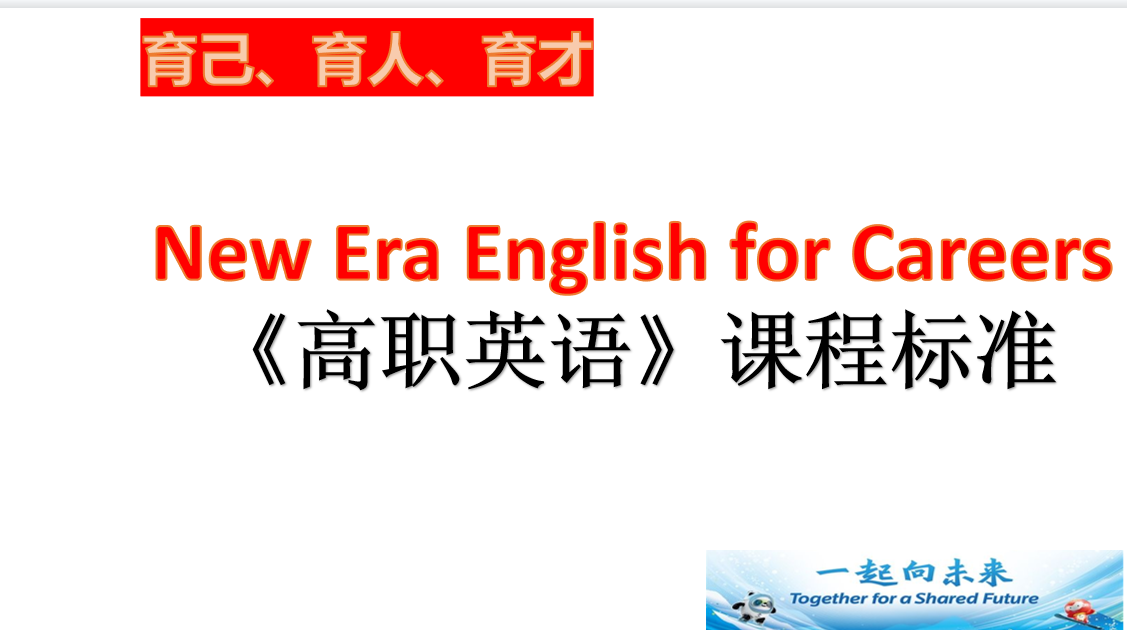 育己、育人、育才

New Era English for Careers
《高职英语》课程标准

一起向未来
Together for a Shared Future